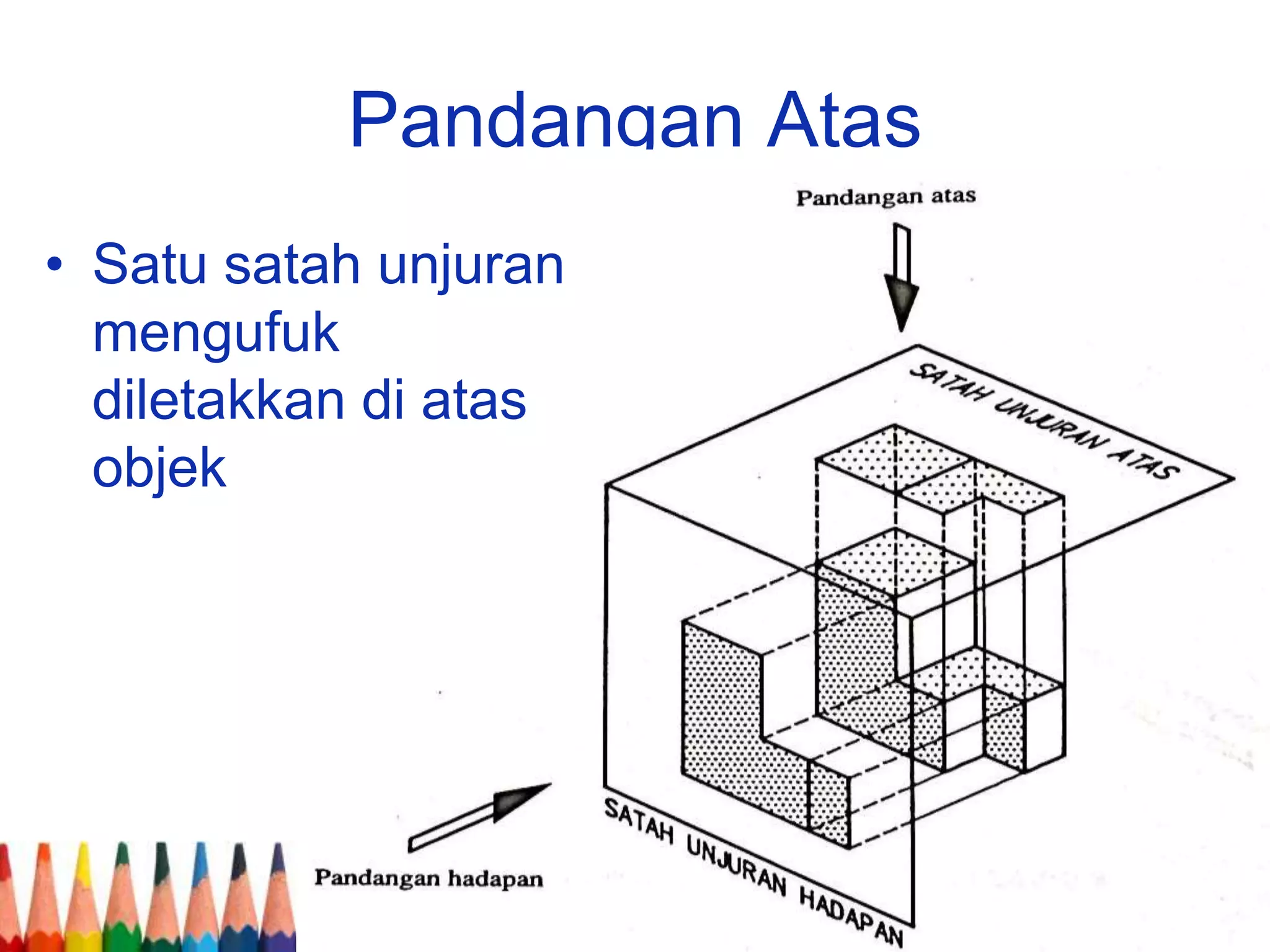 Pandangan Atas

• Satu satah unjuran mengufuk diletakkan di atas objek

Pandangan atas

SATAH UNJURAN ATAS

SATAH UNJURAN HADAPAN

Pandangan hadapan